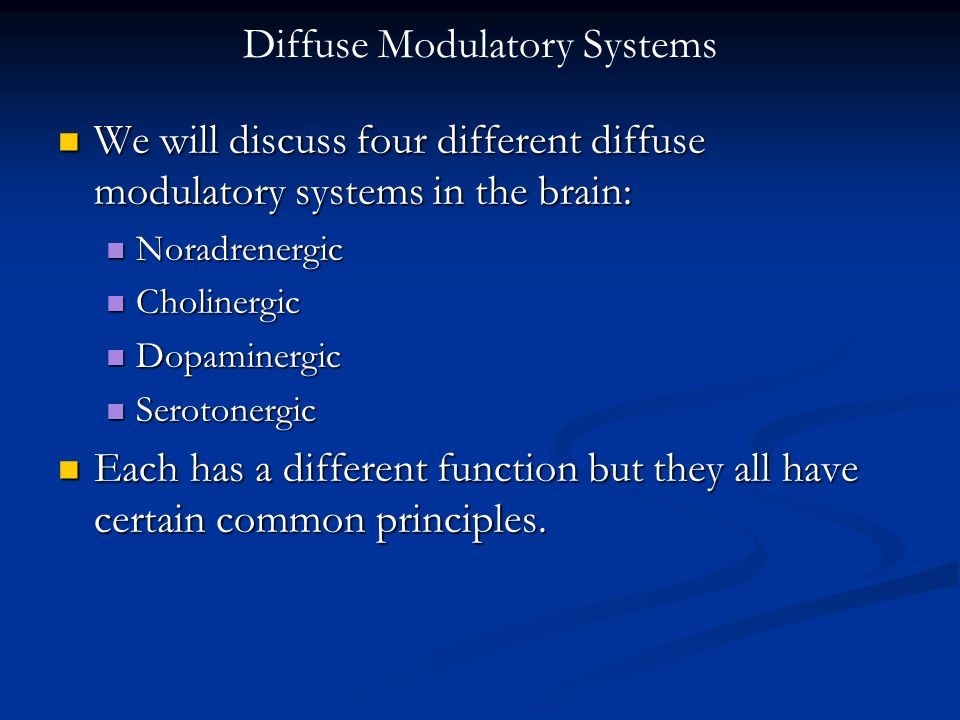 Diffuse Modulatory Systems

We will discuss four different diffuse modulatory systems in the brain:

Noradrenergic

Cholinergic

Dopaminergic

Serotonergic

Each has a different function but they all have certain common principles.